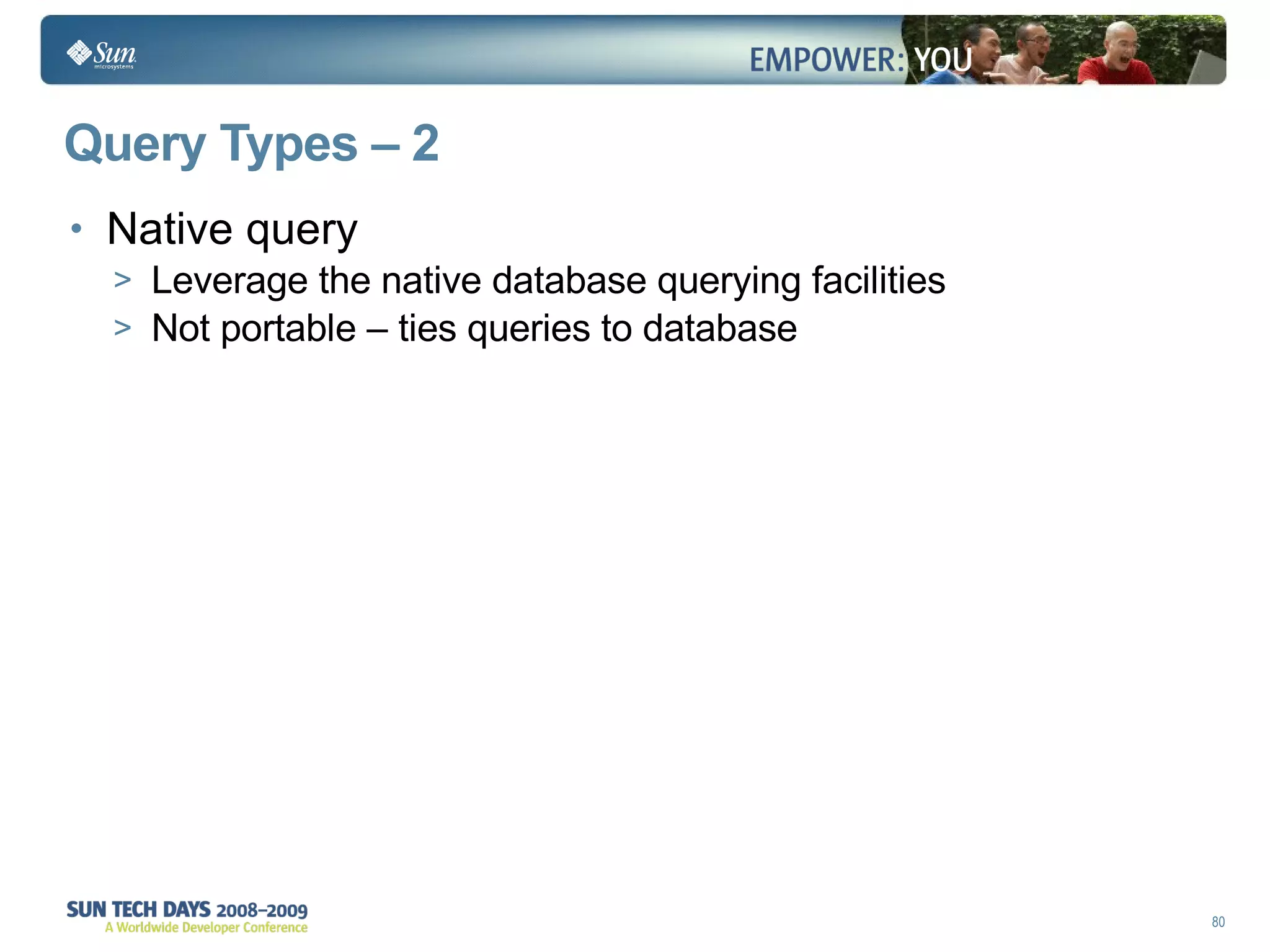 Sun microsystems

EMPOWER: YOU

Query Types – 2

• Native query
> Leverage the native database querying facilities
> Not portable – ties queries to database

SUN TECH DAYS 2008–2009
A Worldwide Developer Conference

80